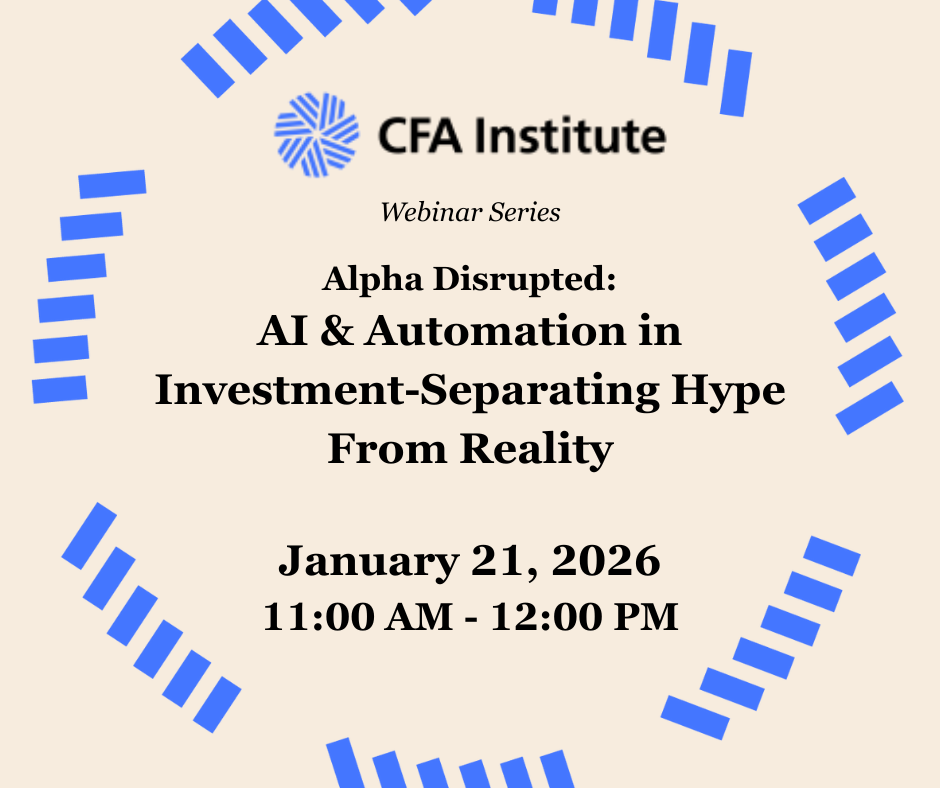 CFA Institute

Webinar Series

Alpha Disrupted:

AI & Automation in Investment-Separating Hype From Reality

January 21, 2026

11:00 AM - 12:00 PM